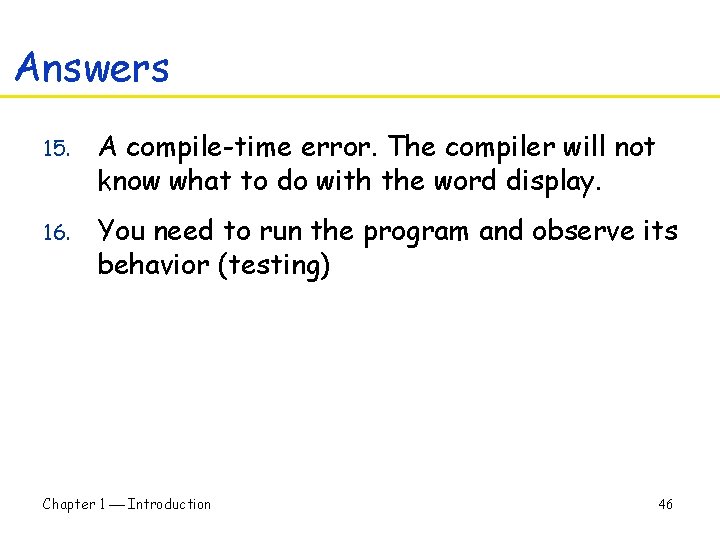 Answers

15. A compile-time error. The compiler will not know what to do with the word display.

16. You need to run the program and observe its behavior (testing)

Chapter 1 — Introduction

46